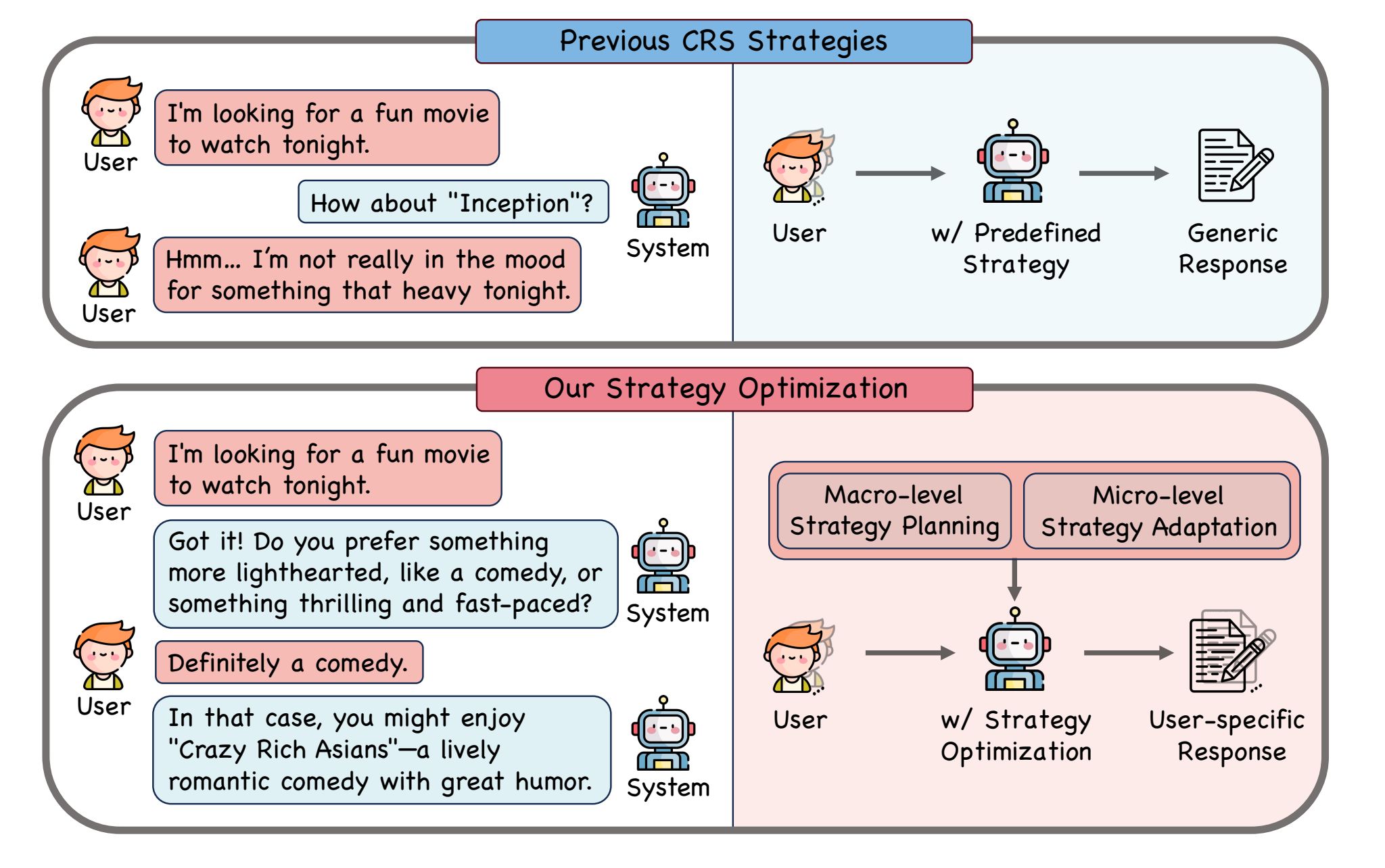 Previous CRS Strategies

User
I'm looking for a fun movie to watch tonight.

How about "Inception"?

System

User
Hmm... I'm not really in the mood for something that heavy tonight.

User

w/ Predefined Strategy

Generic Response

Our Strategy Optimization

User
I'm looking for a fun movie to watch tonight.

Got it! Do you prefer something more lighthearted, like a comedy, or something thrilling and fast-paced?

System

User
Definitely a comedy.

In that case, you might enjoy "Crazy Rich Asians"—a lively romantic comedy with great humor.

System

Macro-level Strategy Planning

Micro-level Strategy Adaptation

User

w/ Strategy Optimization

User-specific Response